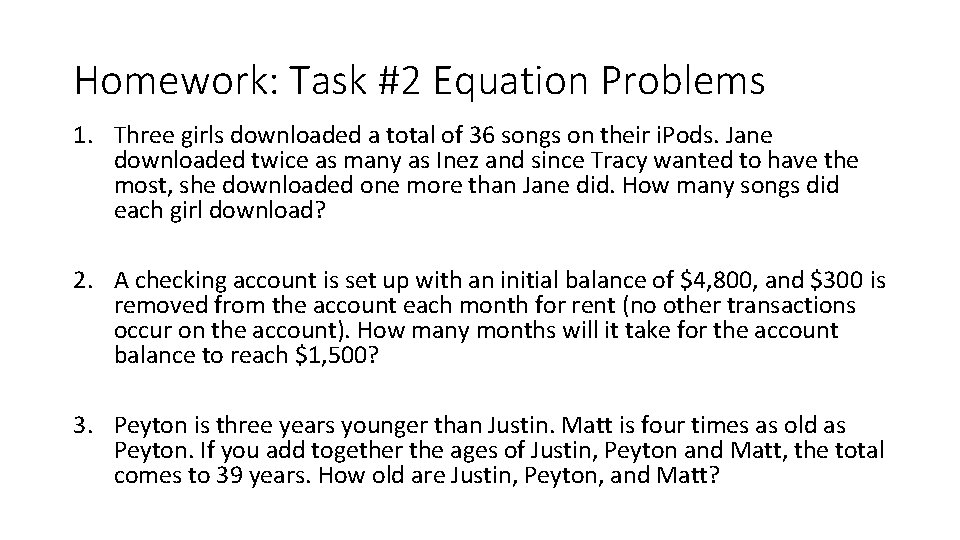 Homework: Task #2 Equation Problems

1. Three girls downloaded a total of 36 songs on their iPods. Jane downloaded twice as many as Inez and since Tracy wanted to have the most, she downloaded one more than Jane did. How many songs did each girl download?

2. A checking account is set up with an initial balance of \$4,800, and \$300 is removed from the account each month for rent (no other transactions occur on the account). How many months will it take for the account balance to reach \$1,500?

3. Peyton is three years younger than Justin. Matt is four times as old as Peyton. If you add together the ages of Justin, Peyton and Matt, the total comes to 39 years. How old are Justin, Peyton, and Matt?